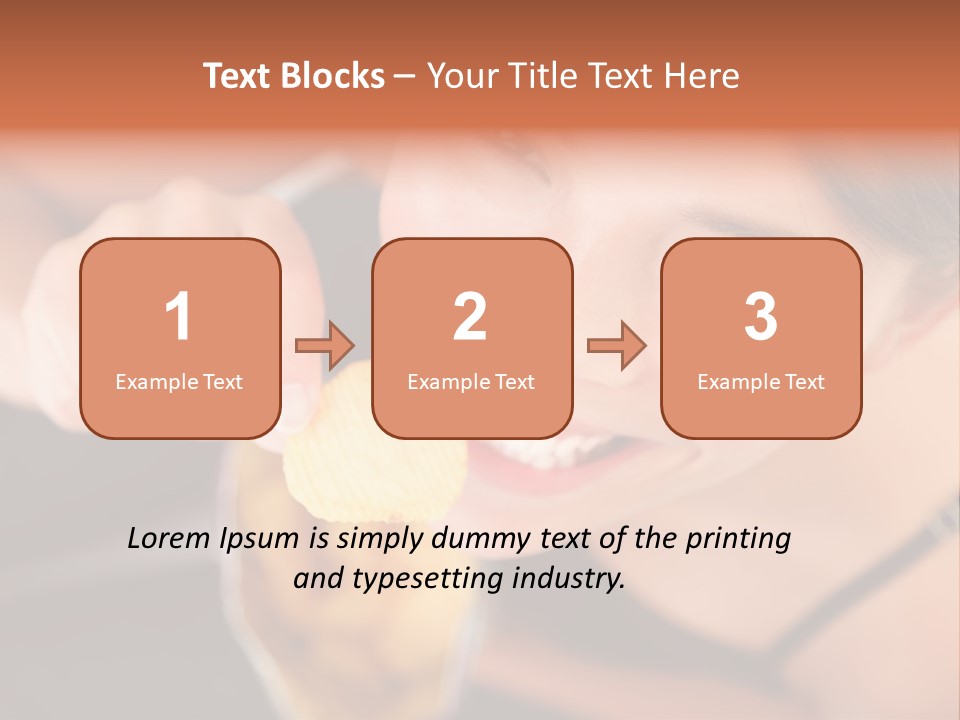 Text Blocks – Your Title Text Here

1
Example Text

2
Example Text

3
Example Text

Lorem Ipsum is simply dummy text of the printing and typesetting industry.